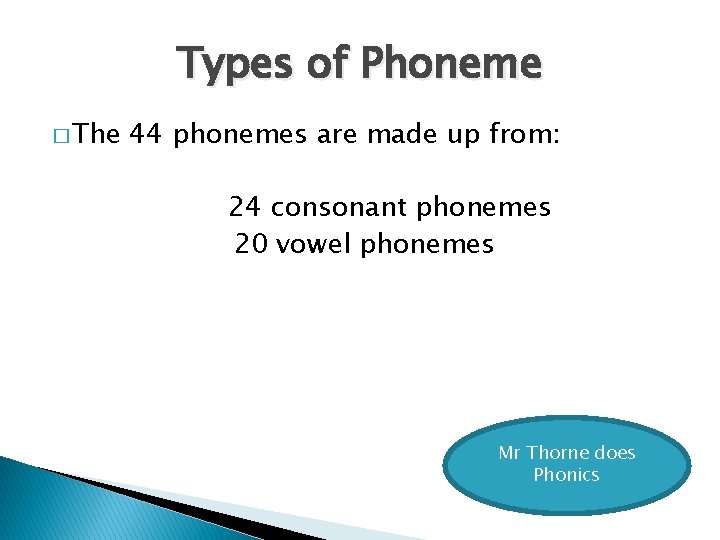 Types of Phoneme

□ The 44 phonemes are made up from:

24 consonant phonemes
20 vowel phonemes

Mr Thorne does Phonics